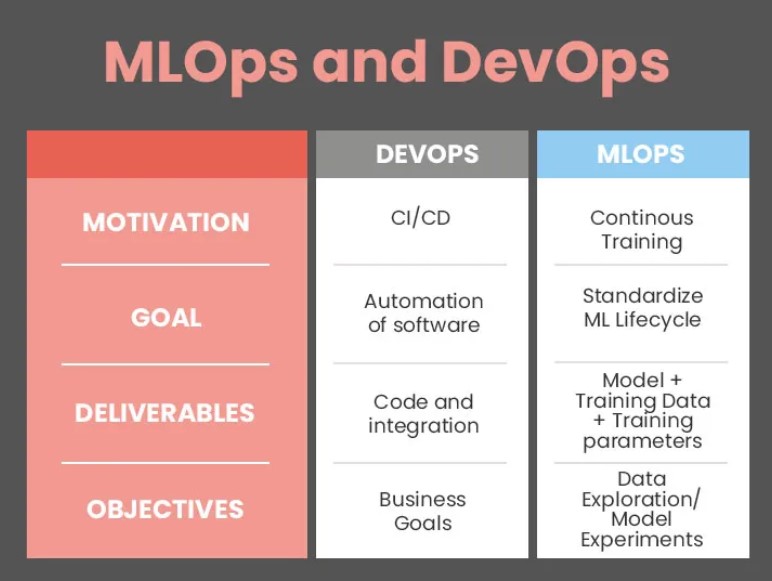 MLOps and DevOps

| | DEVOPS | MLOPS |
|---|---|---|
| MOTIVATION | CI/CD | Continous Training |
| GOAL | Automation of software | Standardize ML Lifecycle |
| DELIVERABLES | Code and integration | Model + Training Data + Training parameters |
| OBJECTIVES | Business Goals | Data Exploration/ Model Experiments |